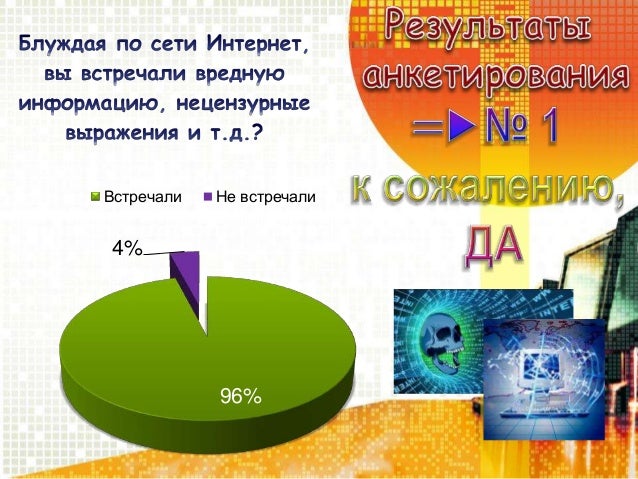 Блуждая по сети Интернет, вы встречали вредную информацию, нецензурные выражения и т.д.?

Результаты анкетирования
=► № 1
к сожалению,
ДА

Встречали Не встречали

4%

96%